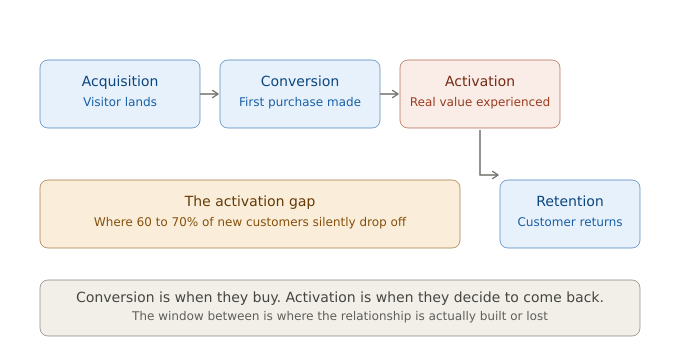 Acquisition
Visitor lands

Conversion
First purchase made

Activation
Real value experienced

The activation gap
Where 60 to 70% of new customers silently drop off

Retention
Customer returns

Conversion is when they buy. Activation is when they decide to come back.
The window between is where the relationship is actually built or lost